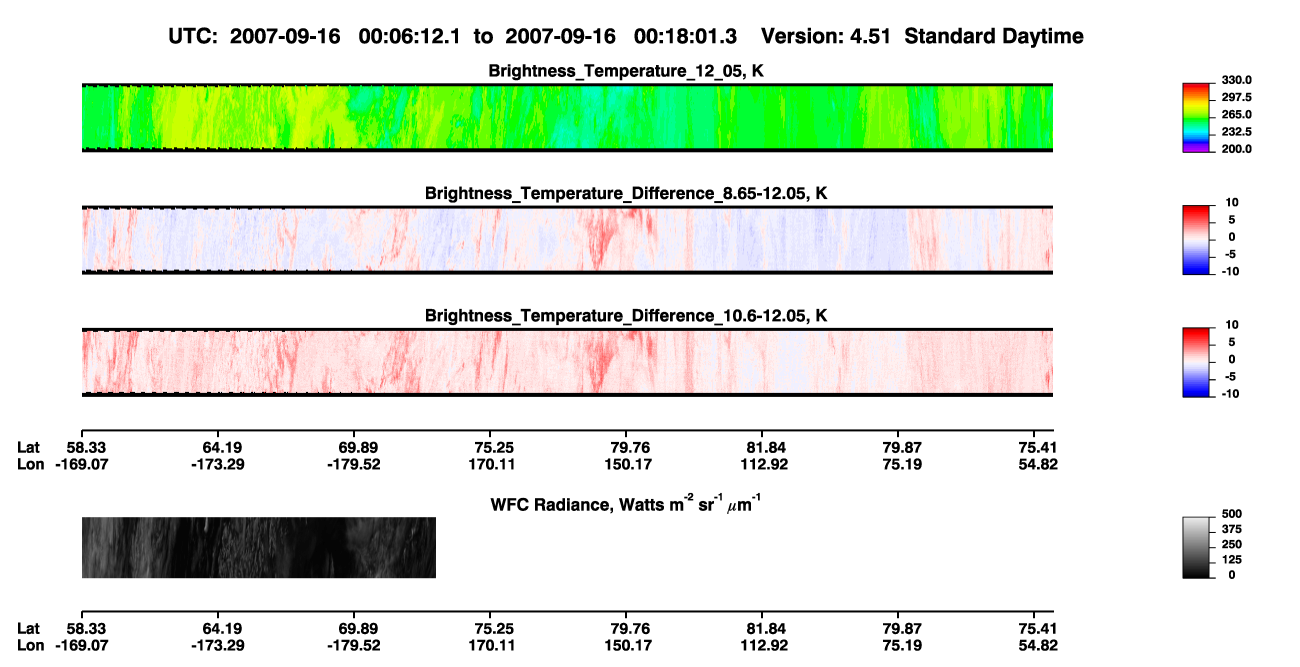 UTC: 2007-09-16 00:06:12.1 to 2007-09-16 00:18:01.3 Version: 4.51 Standard Daytime

Brightness_Temperature_12_05, K

330.0
297.5
265.0
232.5
200.0

Brightness_Temperature_Difference_8.65-12.05, K

10
5
0
-5
-10

Brightness_Temperature_Difference_10.6-12.05, K

10
5
0
-5
-10

| Lat | 58.33 | 64.19 | 69.89 | 75.25 | 79.76 | 81.84 | 79.87 | 75.41 |
|---|---|---|---|---|---|---|---|---|
| Lon | -169.07 | -173.29 | -179.52 | 170.11 | 150.17 | 112.92 | 75.19 | 54.82 |

WFC Radiance, Watts $m^{-2}$ $sr^{-1}$ $\mu m^{-1}$

500
375
250
125
0

| Lat | 58.33 | 64.19 | 69.89 | 75.25 | 79.76 | 81.84 | 79.87 | 75.41 |
|---|---|---|---|---|---|---|---|---|
| Lon | -169.07 | -173.29 | -179.52 | 170.11 | 150.17 | 112.92 | 75.19 | 54.82 |